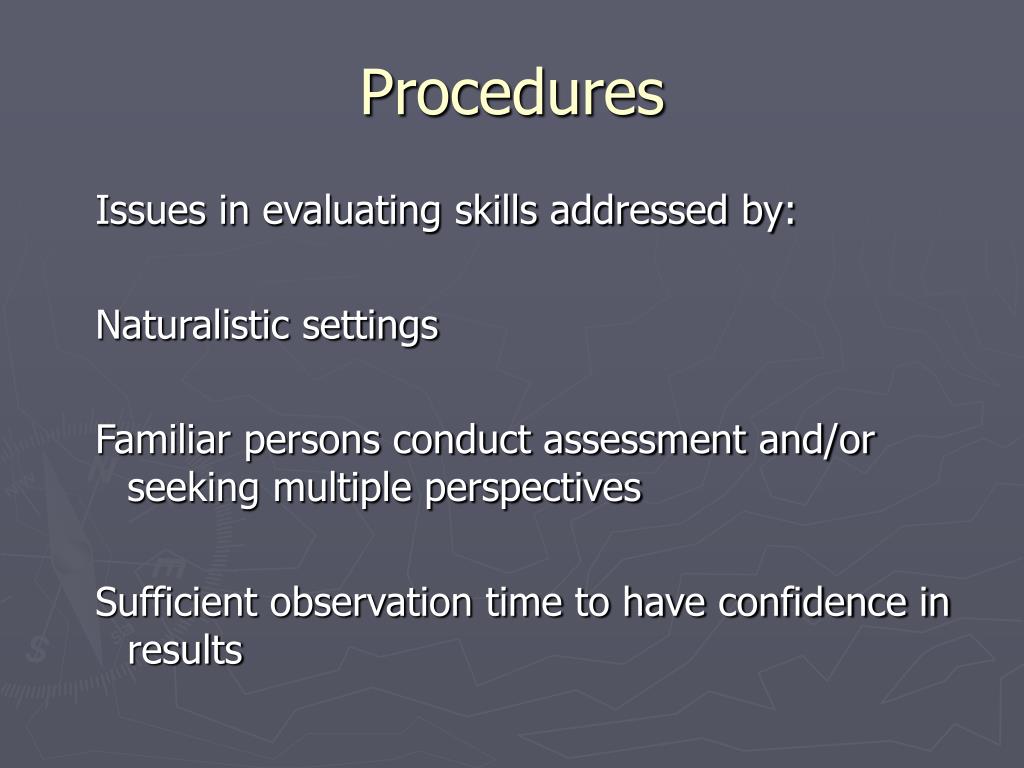 Procedures

Issues in evaluating skills addressed by:

Naturalistic settings

Familiar persons conduct assessment and/or seeking multiple perspectives

Sufficient observation time to have confidence in results